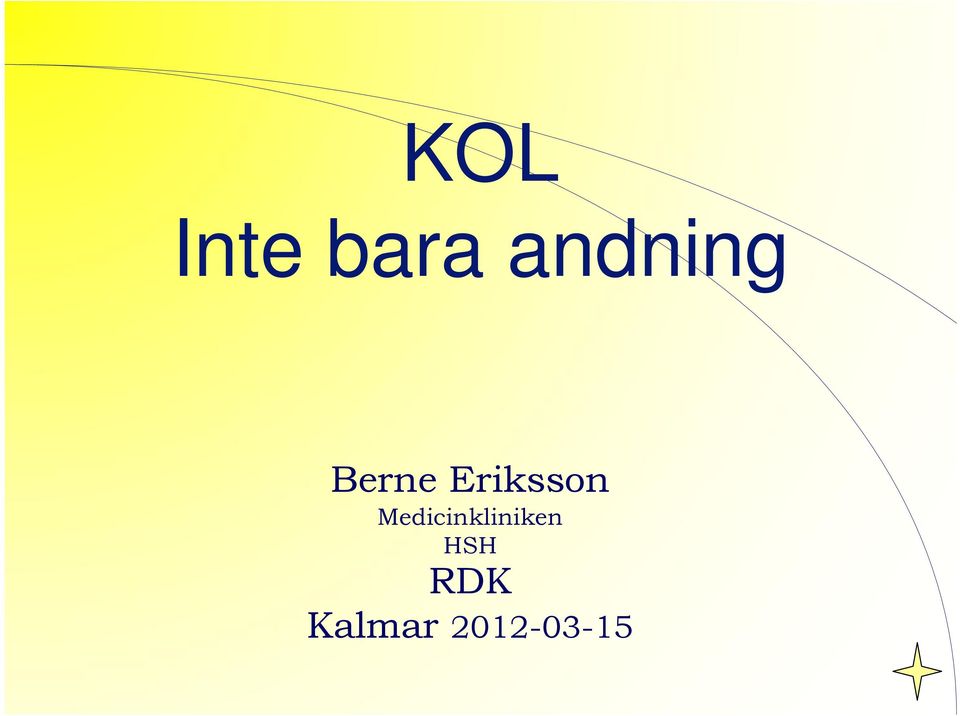 KOL
Inte bara andning

Berne Eriksson
Medicinkliniken
HSH
RDK
Kalmar 2012-03-15